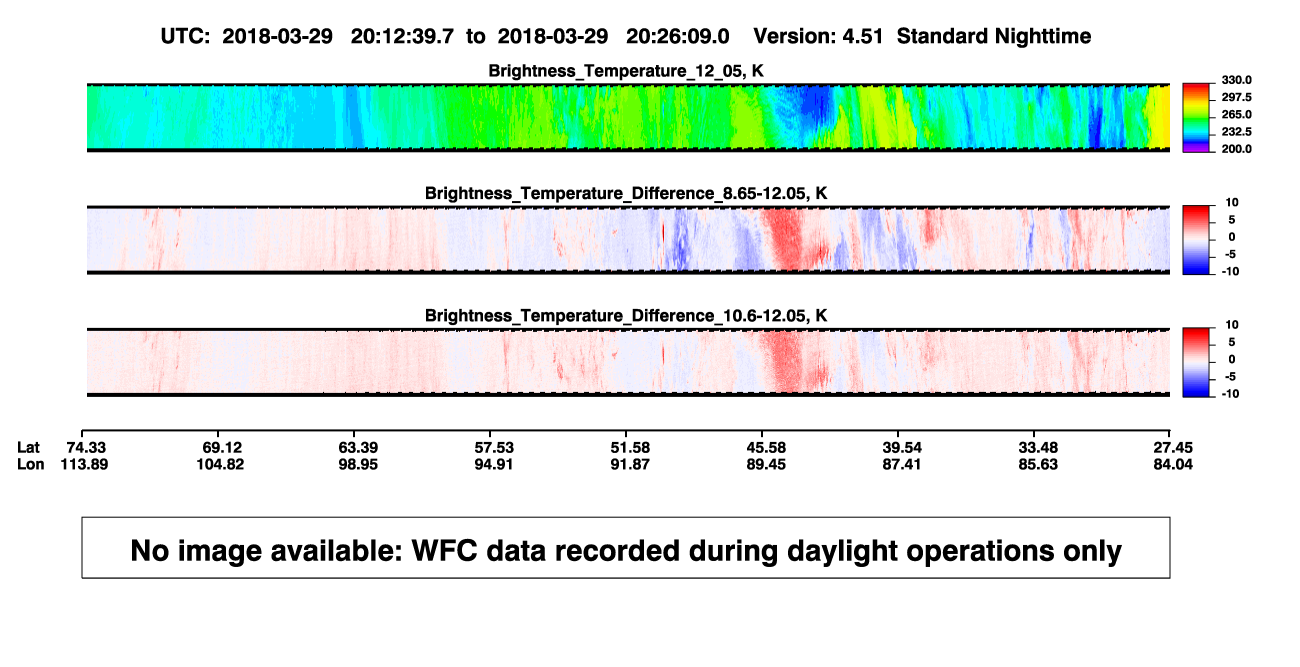 UTC: 2018-03-29 20:12:39.7 to 2018-03-29 20:26:09.0 Version: 4.51 Standard Nighttime

Brightness_Temperature_12_05, K

330.0
297.5
265.0
232.5
200.0

Brightness_Temperature_Difference_8.65-12.05, K

10
5
0
-5
-10

Brightness_Temperature_Difference_10.6-12.05, K

10
5
0
-5
-10

| Lat | 74.33 | 69.12 | 63.39 | 57.53 | 51.58 | 45.58 | 39.54 | 33.48 | 27.45 |
|---|---|---|---|---|---|---|---|---|---|
| Lon | 113.89 | 104.82 | 98.95 | 94.91 | 91.87 | 89.45 | 87.41 | 85.63 | 84.04 |

No image available: WFC data recorded during daylight operations only